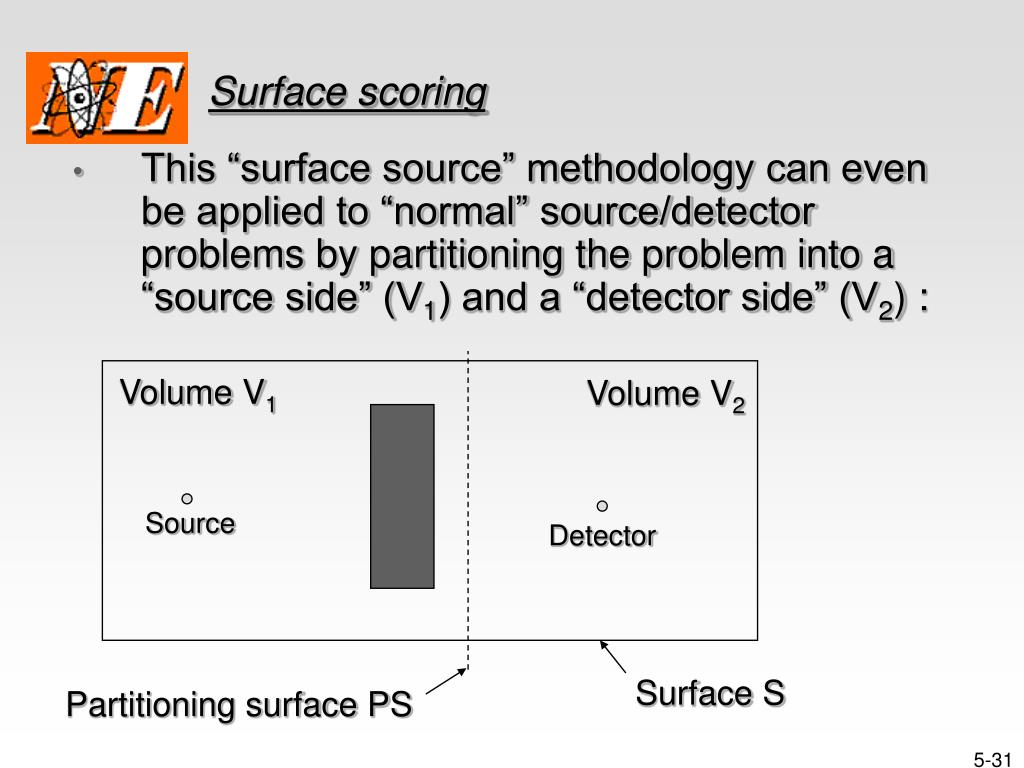 NE

Surface scoring

• This “surface source” methodology can even be applied to “normal” source/detector problems by partitioning the problem into a “source side” ($V_1$) and a “detector side” ($V_2$) :

Volume $V_1$

Volume $V_2$

Source

Detector

Partitioning surface PS

Surface S

5-31